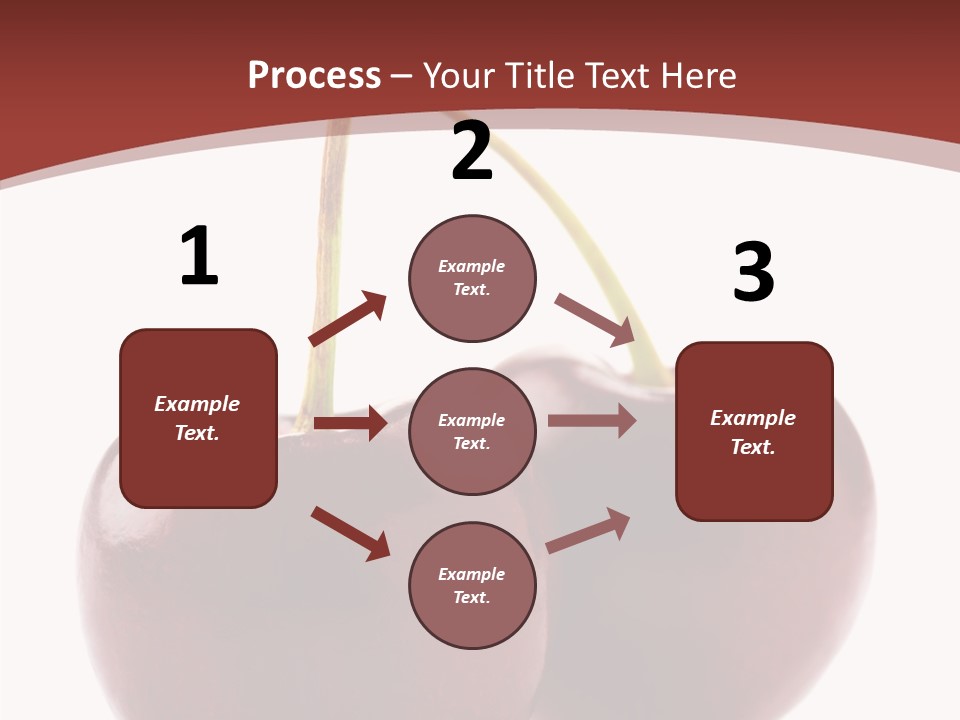 Process – Your Title Text Here

1

Example Text.

2

Example Text.

Example Text.

Example Text.

3

Example Text.